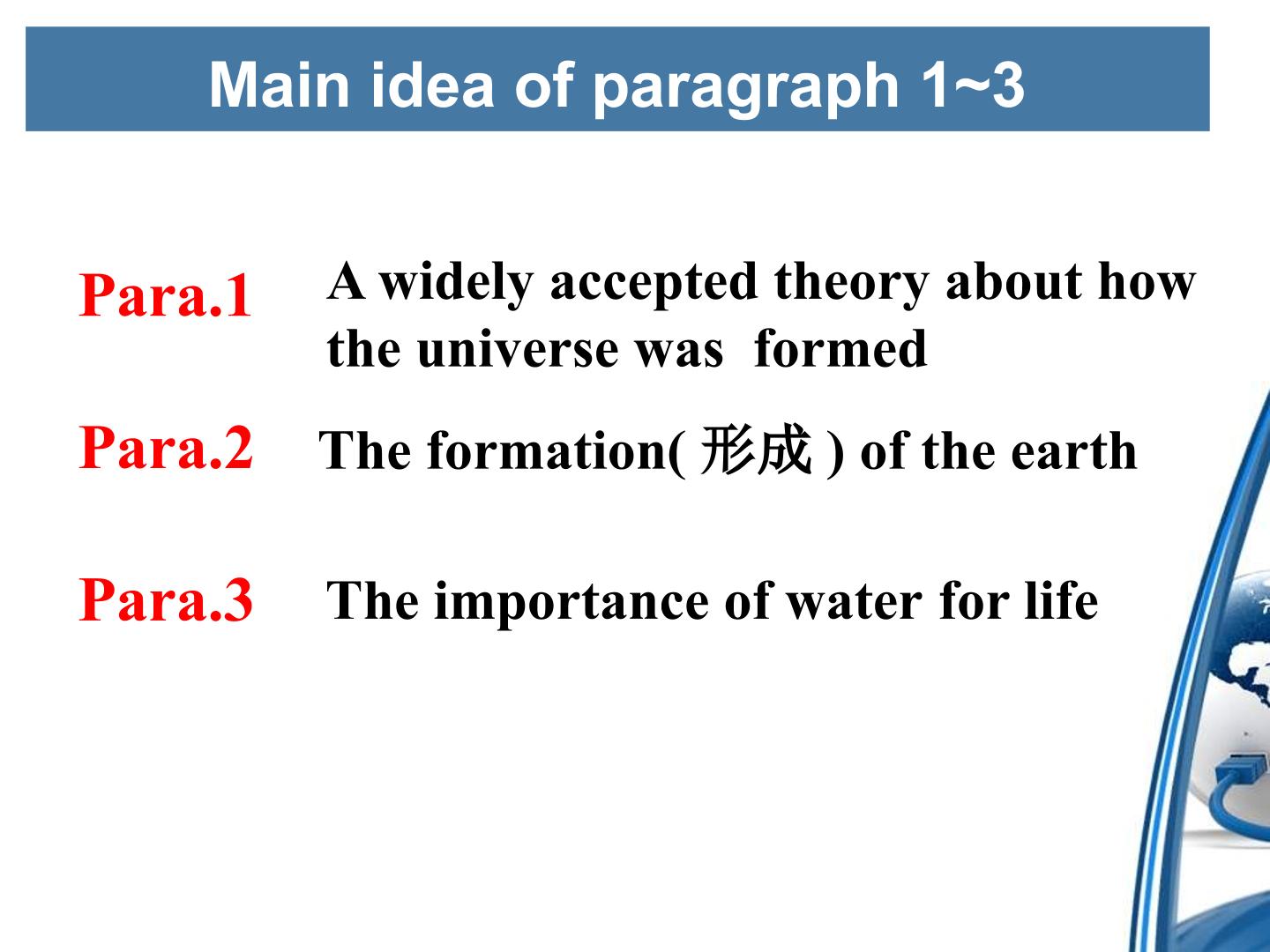 Main idea of paragraph 1~3

Para.1

A widely accepted theory about how the universe was formed

Para.2

The formation(形成) of the earth

Para.3

The importance of water for life